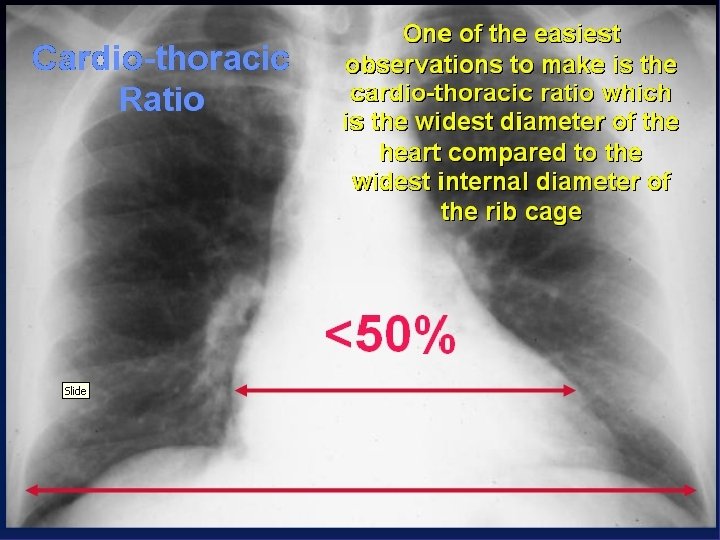 Cardio-thoracic Ratio

One of the easiest observations to make is the cardio-thoracic ratio which is the widest diameter of the heart compared to the widest internal diameter of the rib cage

<50%

Slide